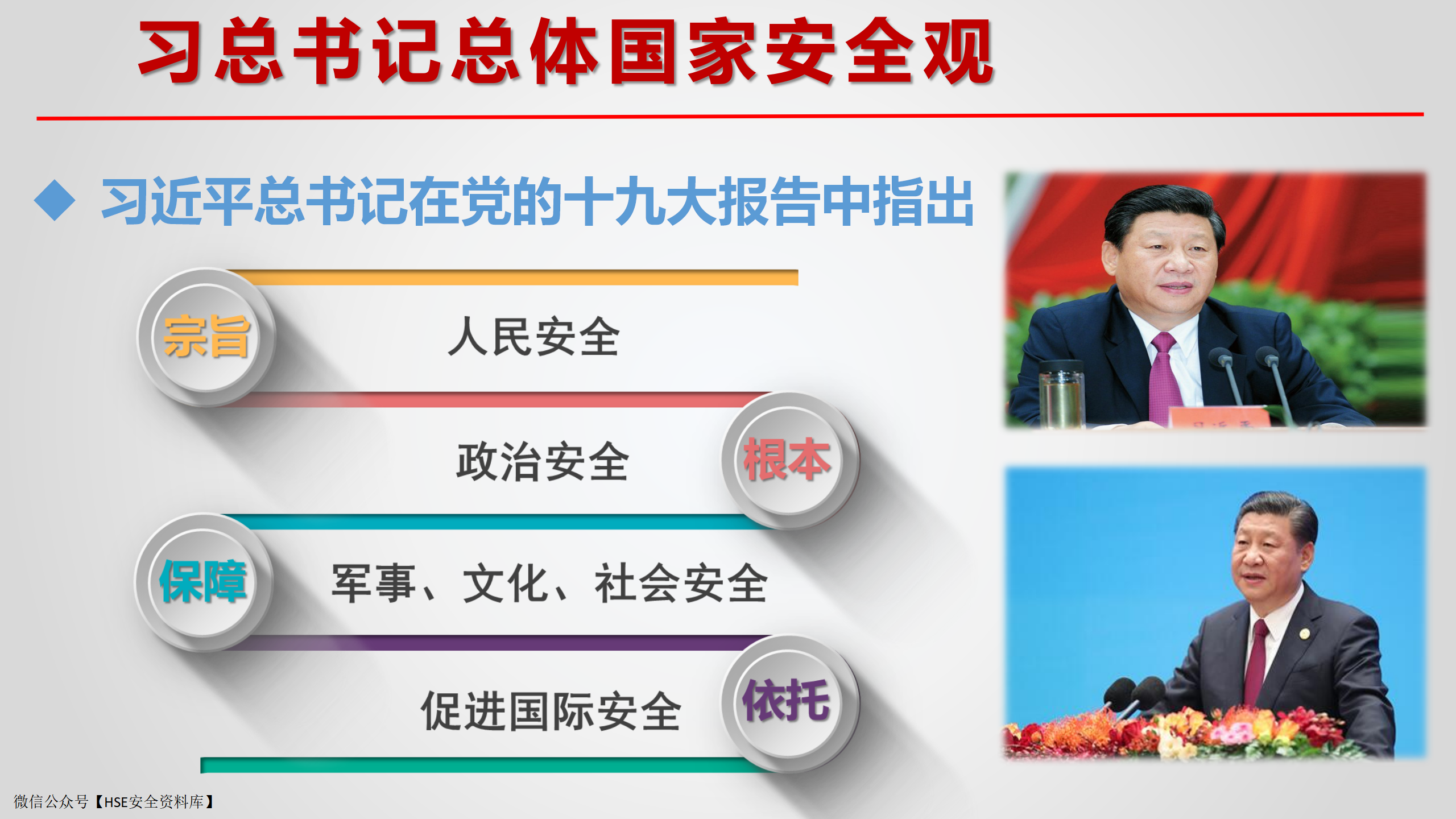 习总书记总体国家安全观

◆ 习近平总书记在党的十九大报告中指出

宗旨

人民安全

政治安全

根本

保障

军事、文化、社会安全

促进国际安全

依托

微信公众号【HSE安全资料库】